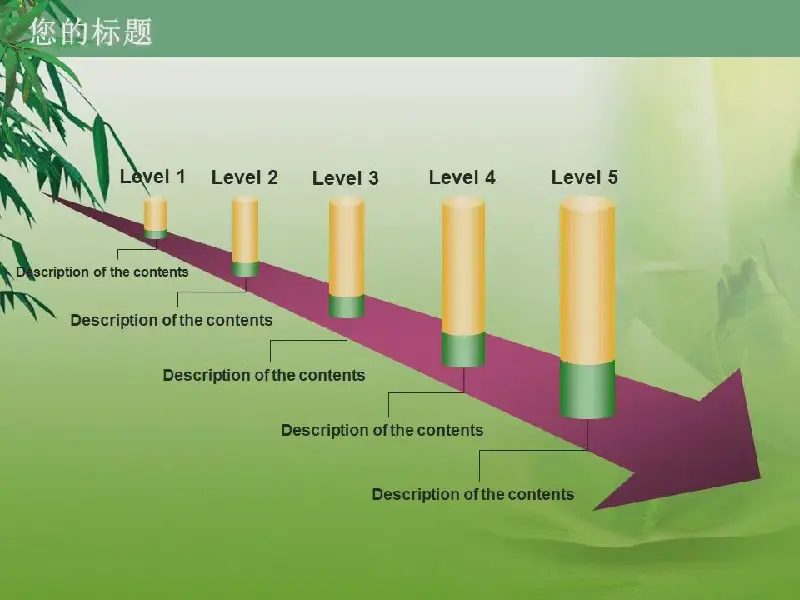 您的标题

Level 1

Level 2

Level 3

Level 4

Level 5

Description of the contents

Description of the contents

Description of the contents

Description of the contents

Description of the contents